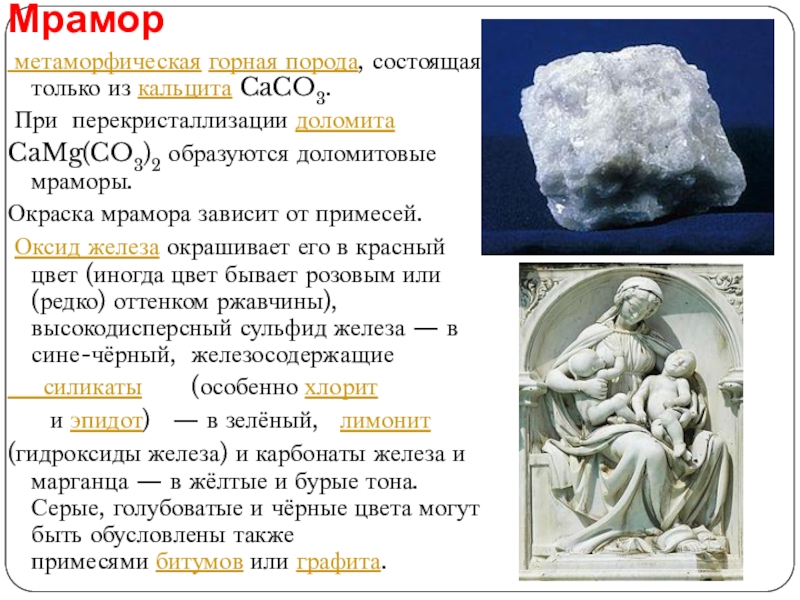 Мрамор

метаморфическая горная порода, состоящая только из кальцита $CaCO_3$.

При перекристаллизации доломита $CaMg(CO_3)_2$ образуются доломитовые мраморы.

Окраска мрамора зависит от примесей.

Оксид железа окрашивает его в красный цвет (иногда цвет бывает розовым или (редко) оттенком ржавчины), высокодисперсный сульфид железа — в сине-чёрный, железосодержащие силикаты (особенно хлорит и эпидот) — в зелёный, лимонит (гидроксиды железа) и карбонаты железа и марганца — в жёлтые и бурые тона. Серые, голубоватые и чёрные цвета могут быть обусловлены также примесями битумов или графита.